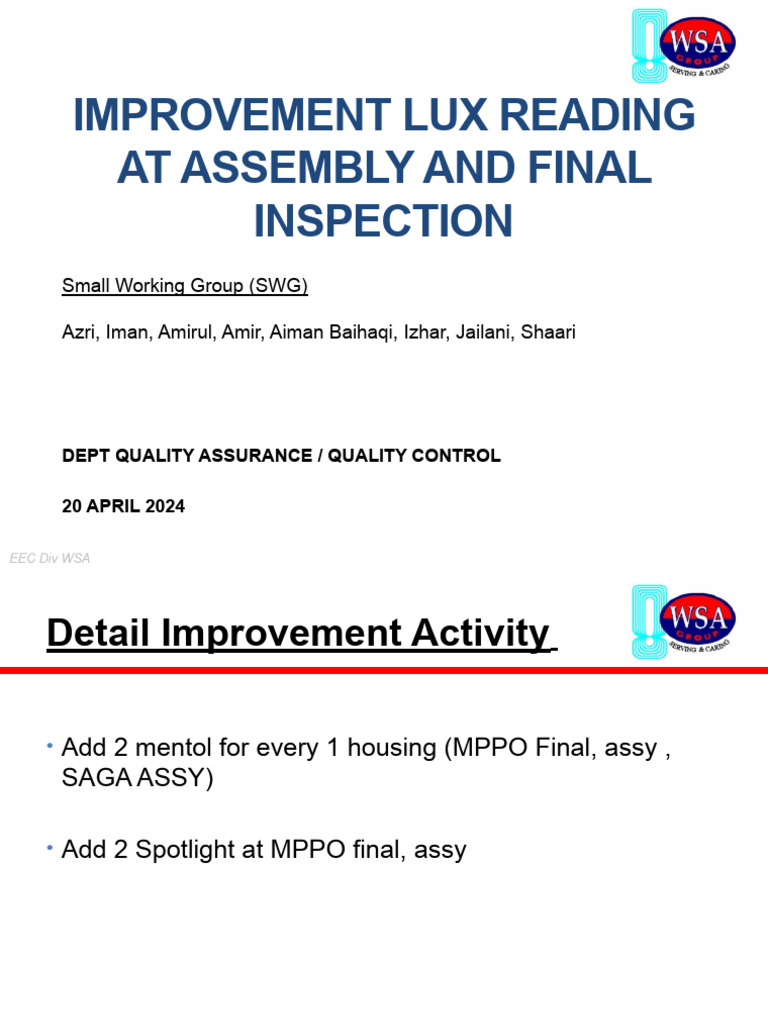 WSA GROUP SERVING & CARING

IMPROVEMENT LUX READING AT ASSEMBLY AND FINAL INSPECTION

Small Working Group (SWG)

Azri, Iman, Amirul, Amir, Aiman Baihaqi, Izhar, Jailani, Shaari

DEPT QUALITY ASSURANCE / QUALITY CONTROL

20 APRIL 2024

EEC Div WSA

Detail Improvement Activity

WSA GROUP SERVING & CARING

• Add 2 mentol for every 1 housing (MPPO Final, assy , SAGA ASSY)

• Add 2 Spotlight at MPPO final, assy